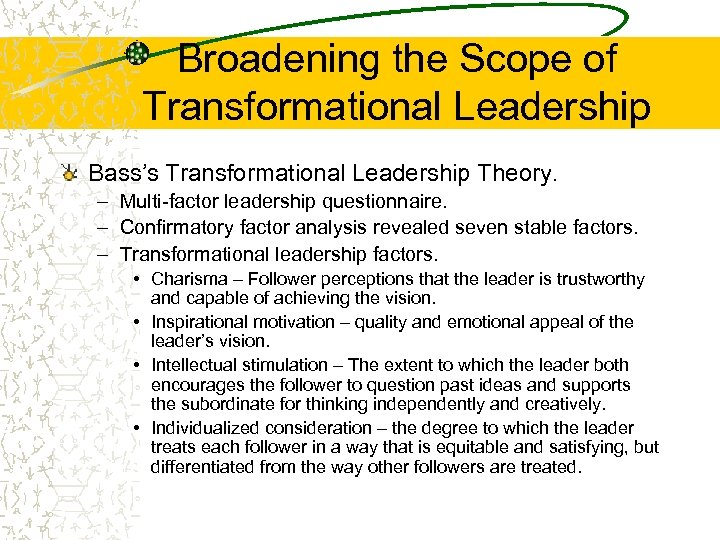 Broadening the Scope of Transformational Leadership

Bass's Transformational Leadership Theory.
– Multi-factor leadership questionnaire.
– Confirmatory factor analysis revealed seven stable factors.
– Transformational leadership factors.
• Charisma – Follower perceptions that the leader is trustworthy and capable of achieving the vision.
• Inspirational motivation – quality and emotional appeal of the leader's vision.
• Intellectual stimulation – The extent to which the leader both encourages the follower to question past ideas and supports the subordinate for thinking independently and creatively.
• Individualized consideration – the degree to which the leader treats each follower in a way that is equitable and satisfying, but differentiated from the way other followers are treated.